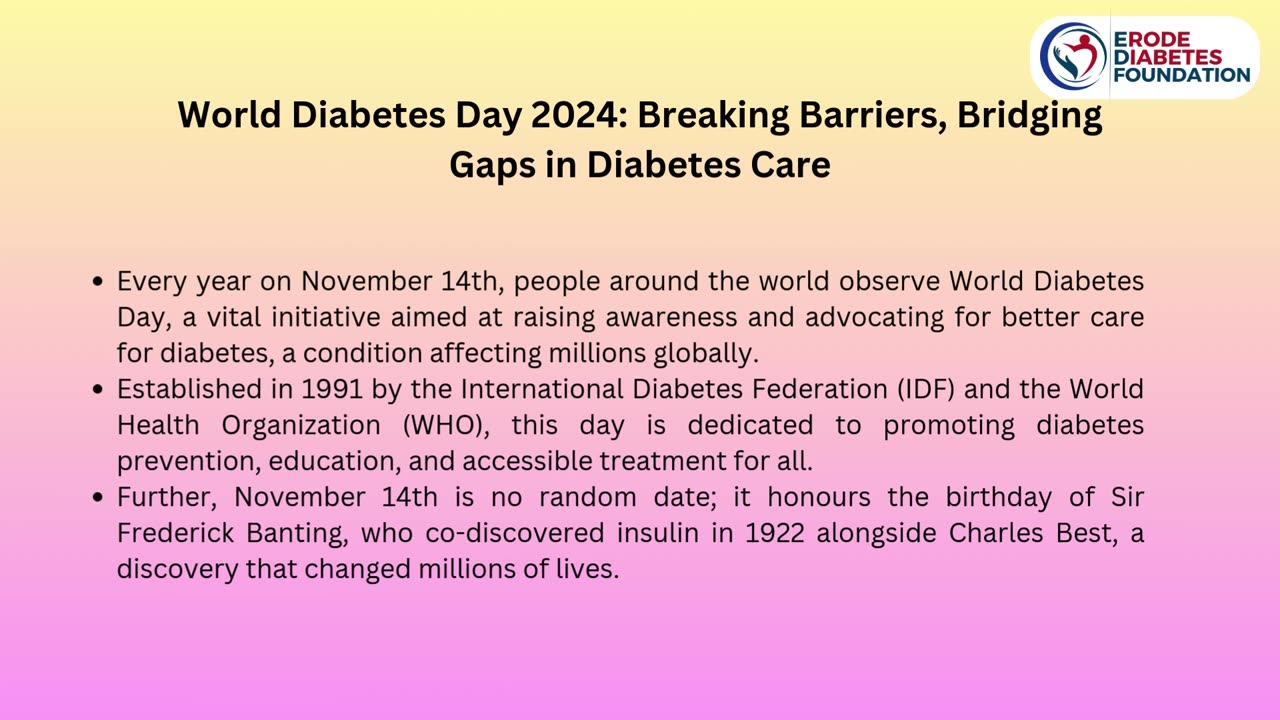 ERODE DIABETES FOUNDATION

World Diabetes Day 2024: Breaking Barriers, Bridging Gaps in Diabetes Care

• Every year on November 14th, people around the world observe World Diabetes Day, a vital initiative aimed at raising awareness and advocating for better care for diabetes, a condition affecting millions globally.
• Established in 1991 by the International Diabetes Federation (IDF) and the World Health Organization (WHO), this day is dedicated to promoting diabetes prevention, education, and accessible treatment for all.
• Further, November 14th is no random date; it honours the birthday of Sir Frederick Banting, who co-discovered insulin in 1922 alongside Charles Best, a discovery that changed millions of lives.